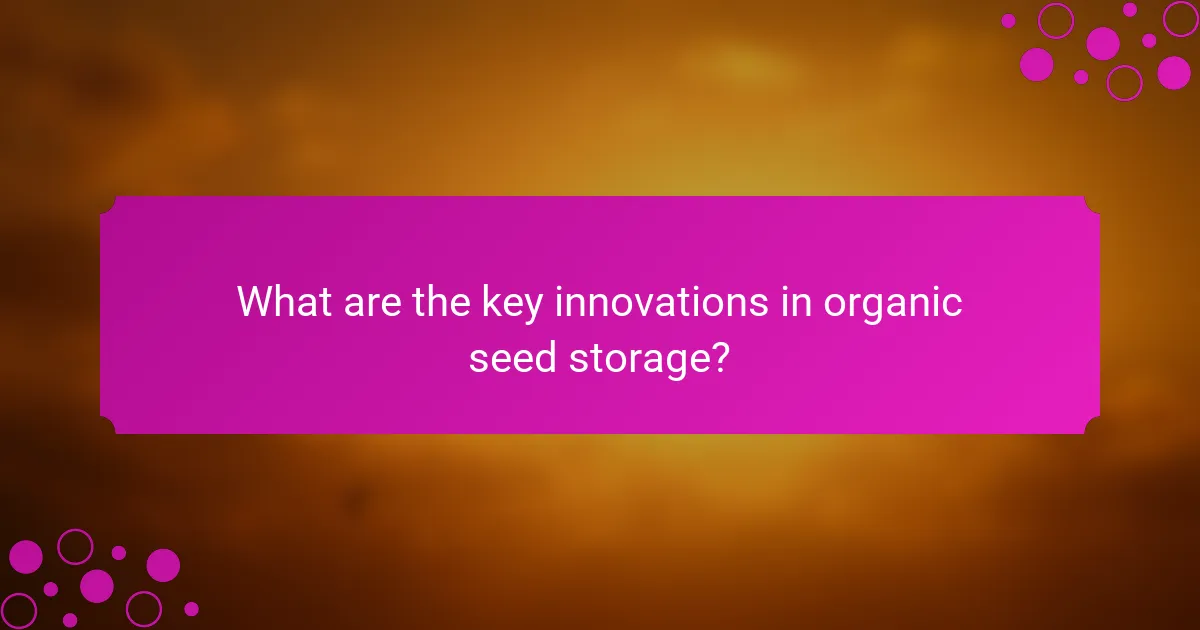 What are the key innovations in organic seed storage?